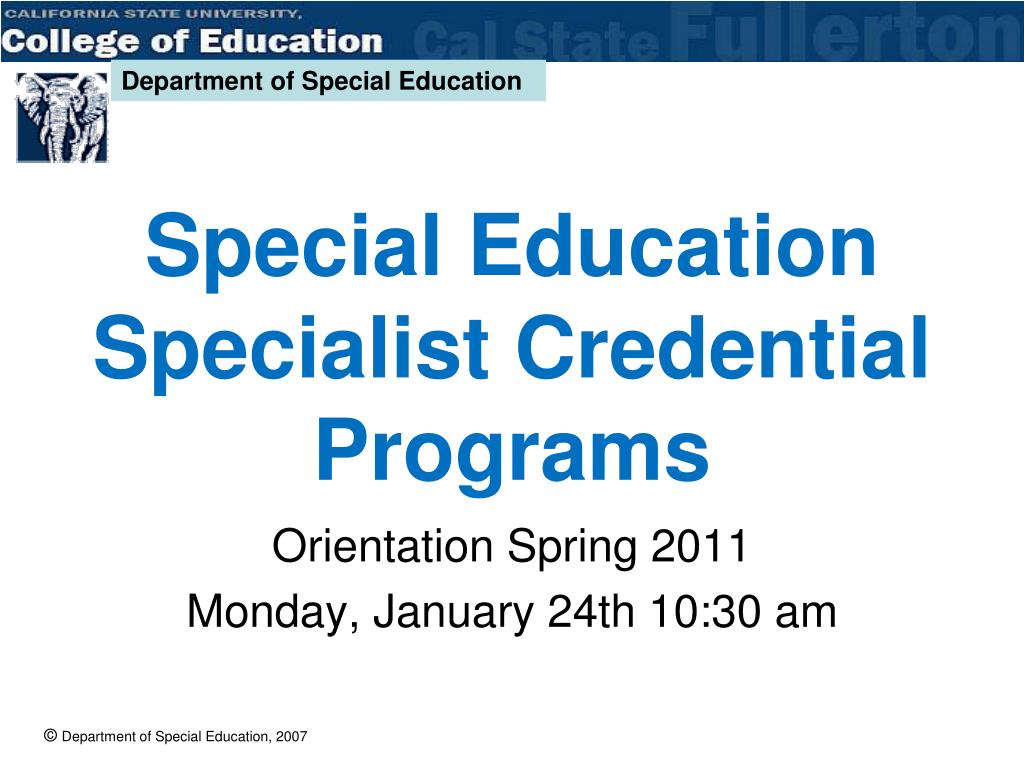 CALIFORNIA STATE UNIVERSITY,
College of Education
Cal State Fullerton

Department of Special Education

Special Education Specialist Credential Programs

Orientation Spring 2011

Monday, January 24th 10:30 am

© Department of Special Education, 2007